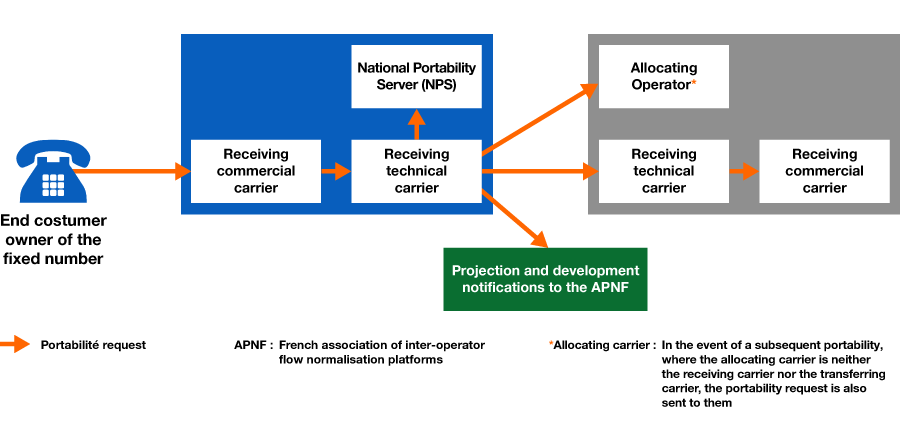 End costumer owner of the fixed number

Receiving commercial carrier

National Portability Server (NPS)

Receiving technical carrier

Allocating Operator*

Receiving technical carrier

Receiving commercial carrier

Projection and development notifications to the APNF

Portabilité request

APNF : French association of inter-operator flow normalisation platforms

*Allocating carrier : In the event of a subsequent portability, where the allocating carrier is neither the receiving carrier nor the transferring carrier, the portability request is also sent to them